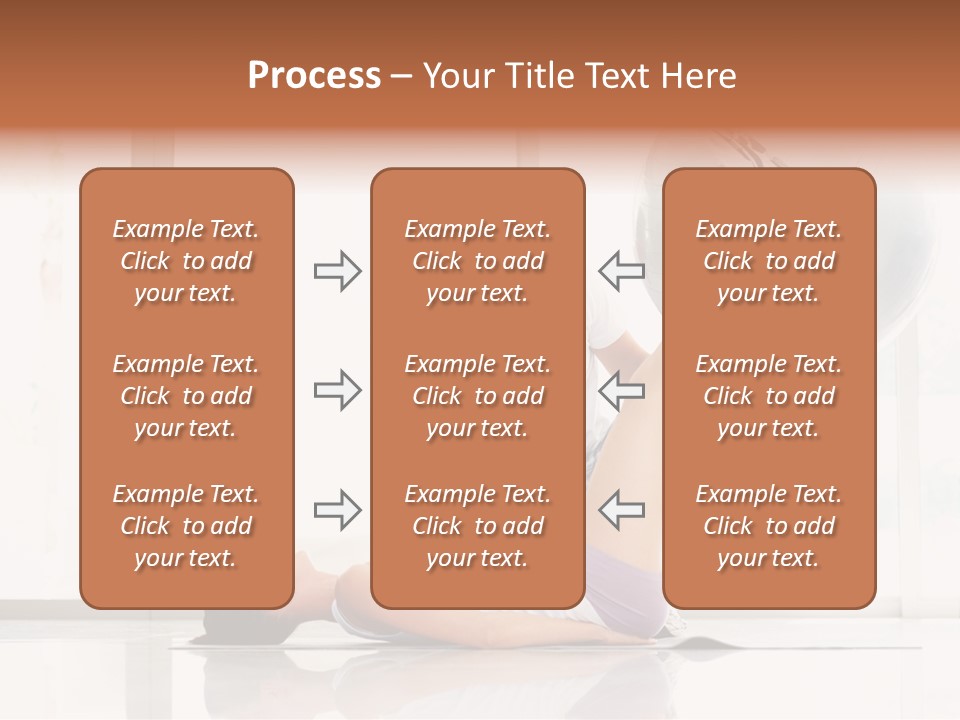 Process – Your Title Text Here

Example Text. Click to add your text.

Example Text. Click to add your text.

Example Text. Click to add your text.

Example Text. Click to add your text.

Example Text. Click to add your text.

Example Text. Click to add your text.

Example Text. Click to add your text.

Example Text. Click to add your text.

Example Text. Click to add your text.